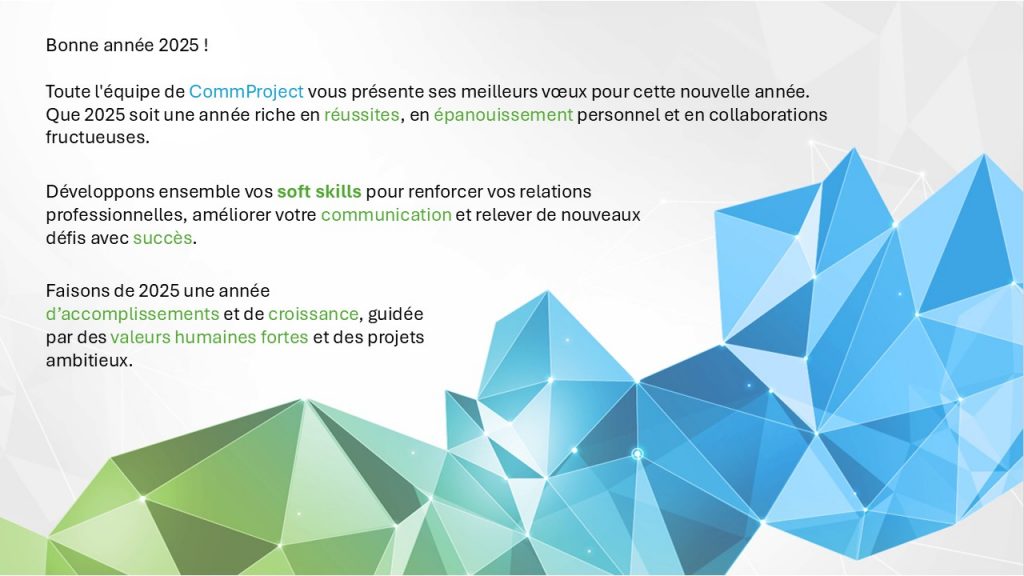 Bonne année 2025 !

Toute l'équipe de CommProject vous présente ses meilleurs vœux pour cette nouvelle année. Que 2025 soit une année riche en réussites, en épanouissement personnel et en collaborations fructueuses.

Développons ensemble vos soft skills pour renforcer vos relations professionnelles, améliorer votre communication et relever de nouveaux défis avec succès.

Faisons de 2025 une année d'accomplissements et de croissance, guidée par des valeurs humaines fortes et des projets ambitieux.